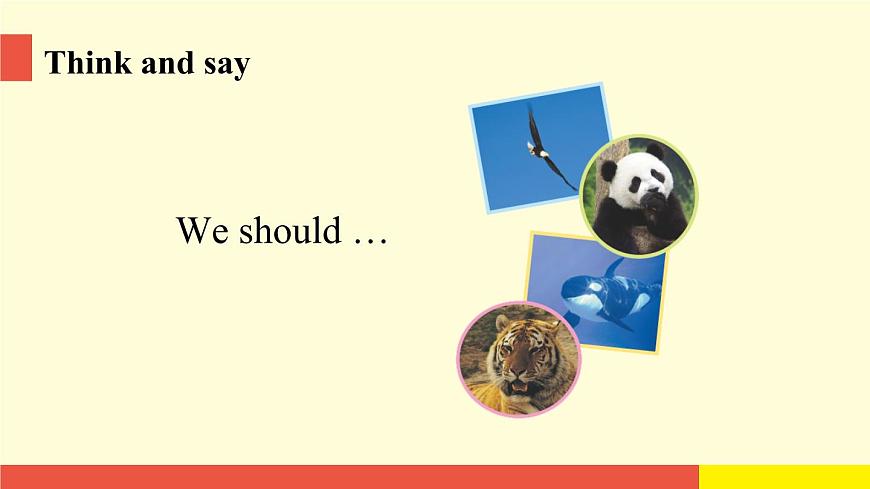 Think and say

We should …